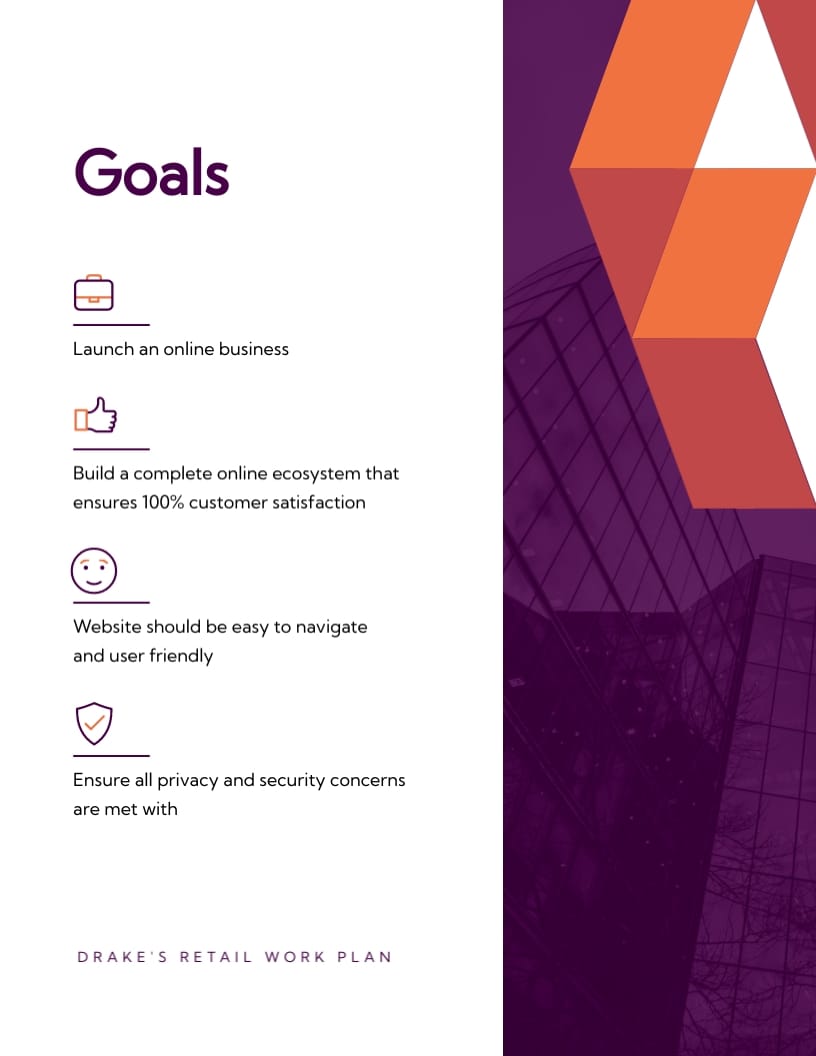 Goals

Launch an online business

Build a complete online ecosystem that ensures 100% customer satisfaction

Website should be easy to navigate and user friendly

Ensure all privacy and security concerns are met with

DRAKE'S RETAIL WORK PLAN